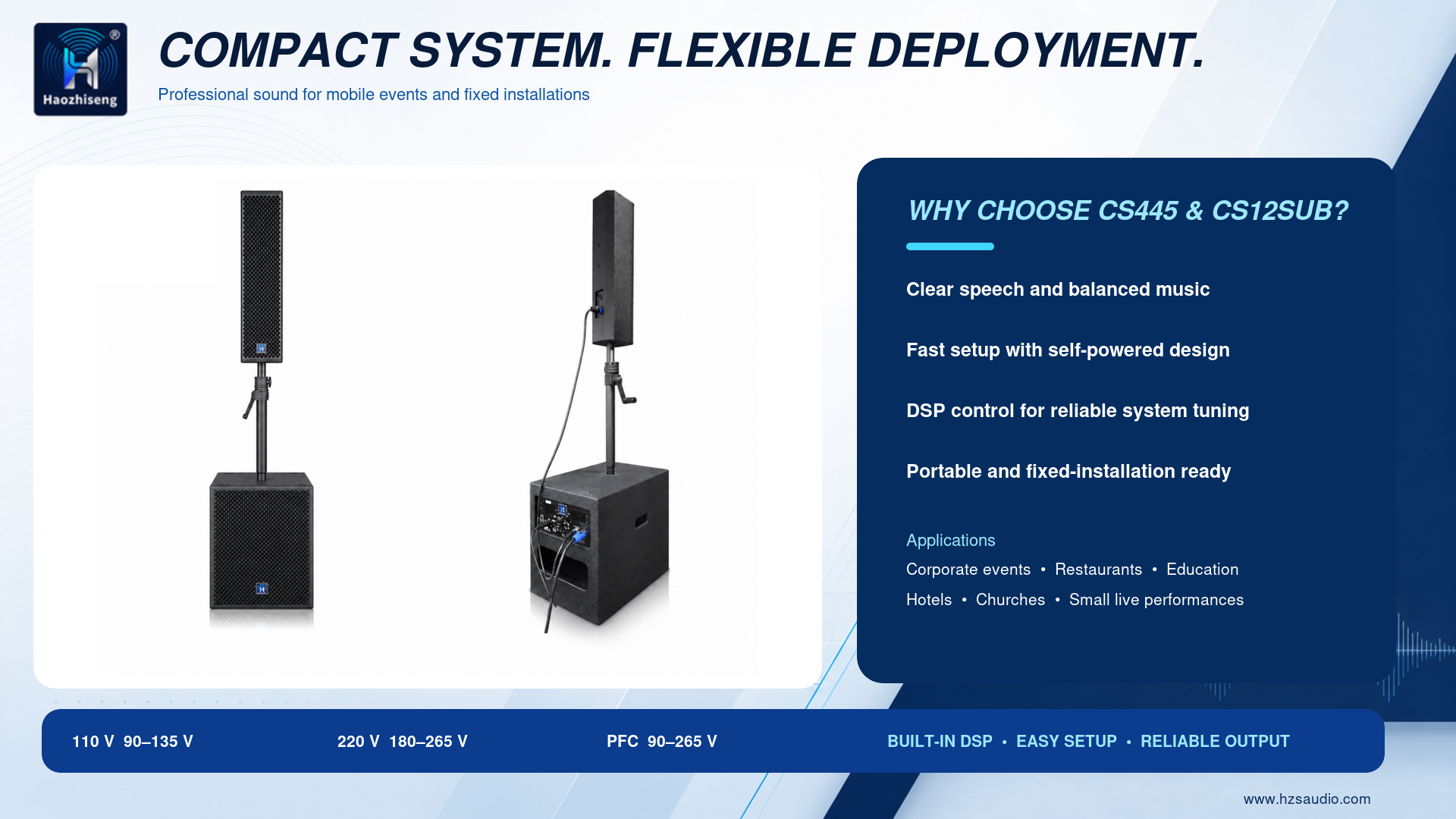 Haozhiseng

COMPACT SYSTEM. FLEXIBLE DEPLOYMENT.

Professional sound for mobile events and fixed installations

WHY CHOOSE CS445 & CS12SUB?

Clear speech and balanced music

Fast setup with self-powered design

DSP control for reliable system tuning

Portable and fixed-installation ready

Applications

Corporate events • Restaurants • Education

Hotels • Churches • Small live performances

110 V 90–135 V

220 V 180–265 V

PFC 90–265 V

BUILT-IN DSP • EASY SETUP • RELIABLE OUTPUT

www.hzsaudio.com